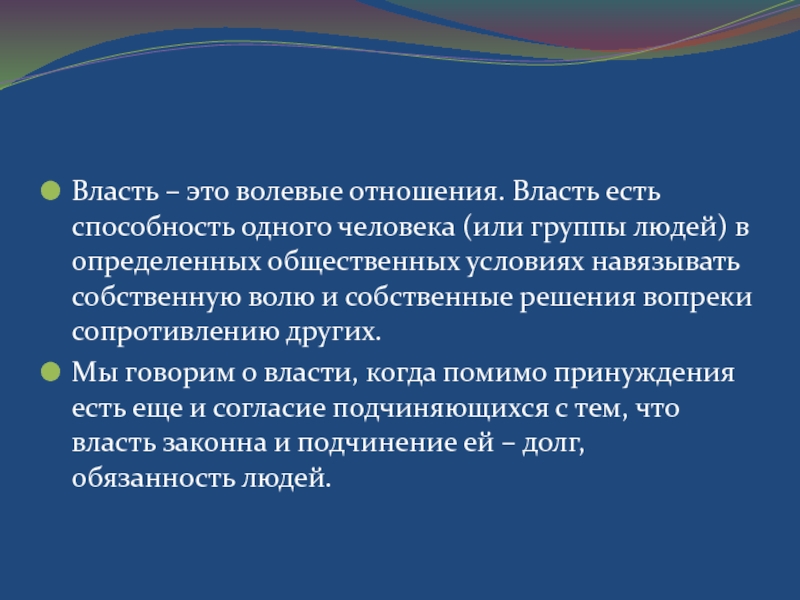 Власть – это волевые отношения. Власть есть способность одного человека (или группы людей) в определенных общественных условиях навязывать собственную волю и собственные решения вопреки сопротивлению других.

Мы говорим о власти, когда помимо принуждения есть еще и согласие подчиняющихся с тем, что власть законна и подчинение ей – долг, обязанность людей.